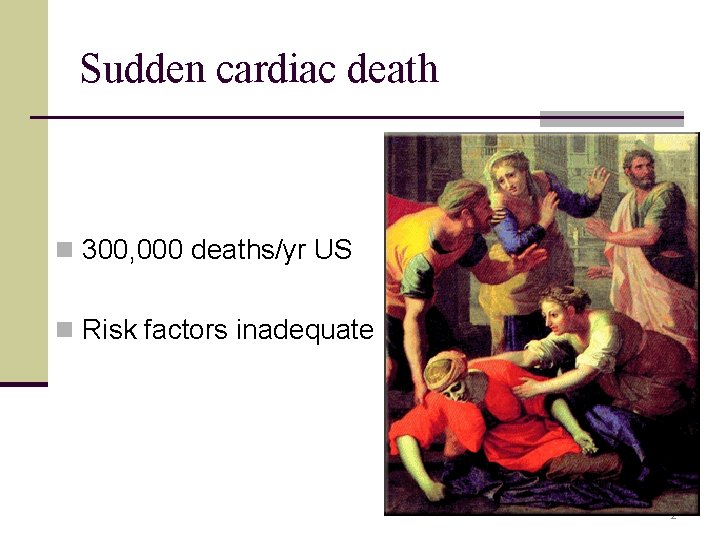 Sudden cardiac death

300,000 deaths/yr US

Risk factors inadequate

2